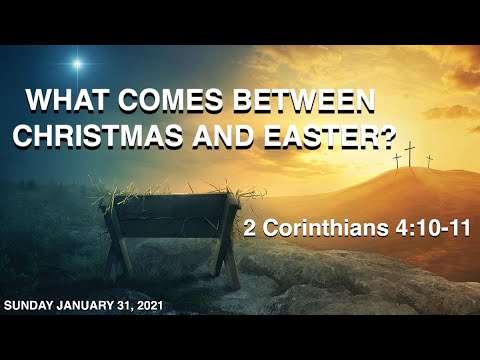 WHAT COMES BETWEEN CHRISTMAS AND EASTER?

2 Corinthians 4:10-11

SUNDAY JANUARY 31, 2021